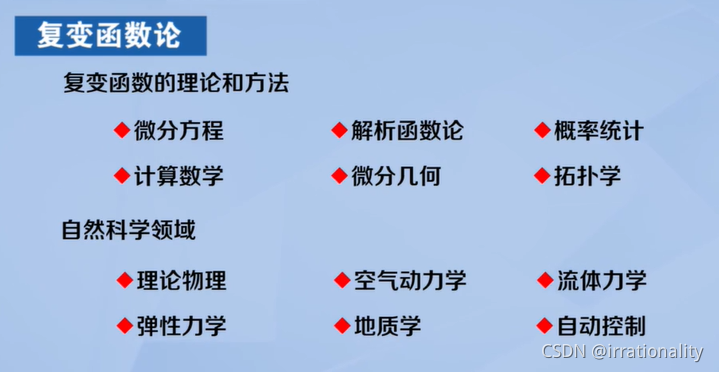 复变函数论

复变函数的理论和方法

◆微分方程 ◆解析函数论 ◆概率统计

◆计算数学 ◆微分几何 ◆拓扑学

自然科学领域

◆理论物理 ◆空气动力学 ◆流体力学

◆弹性力学 ◆地质学 ◆自动控制

CSDN @irrationality